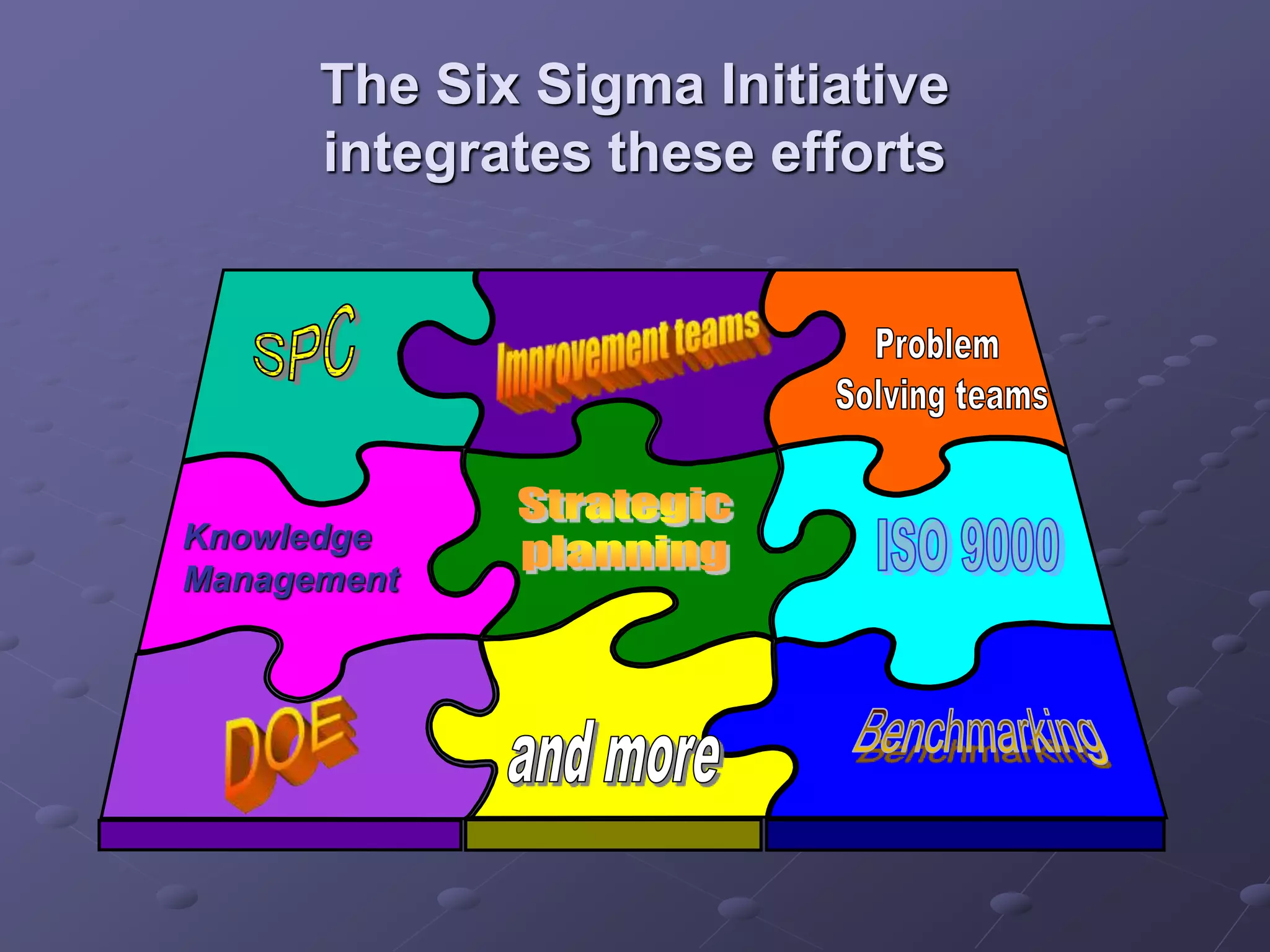 The Six Sigma Initiative integrates these efforts

SPC

Improvement teams

Problem Solving teams

Knowledge Management

Strategic planning

ISO 9000

DOE

and more

Benchmarking